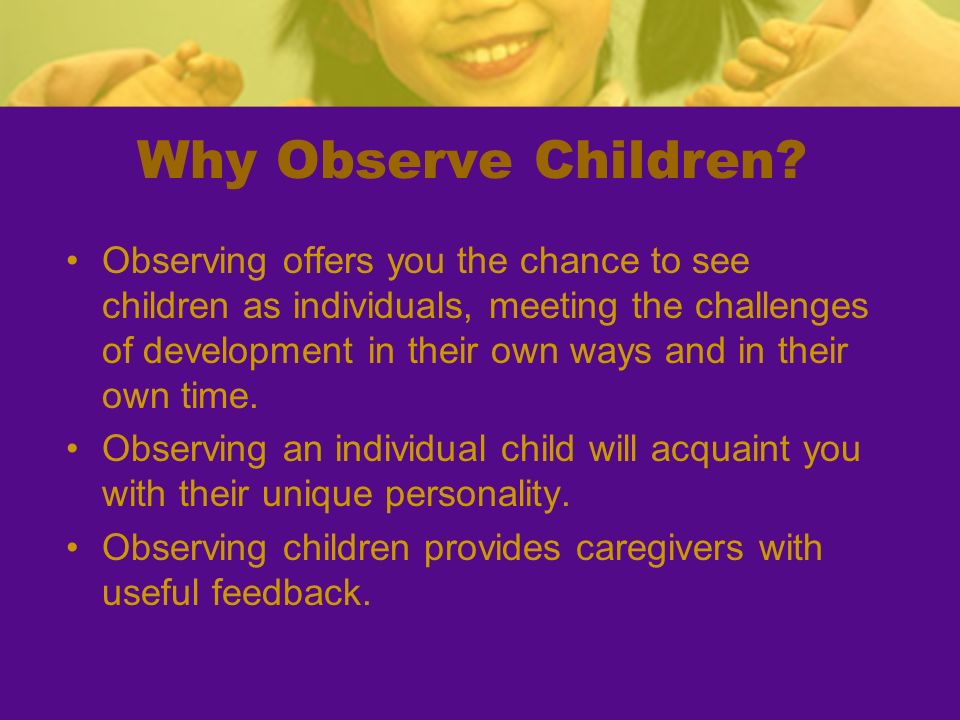 Why Observe Children?

• Observing offers you the chance to see children as individuals, meeting the challenges of development in their own ways and in their own time.
• Observing an individual child will acquaint you with their unique personality.
• Observing children provides caregivers with useful feedback.